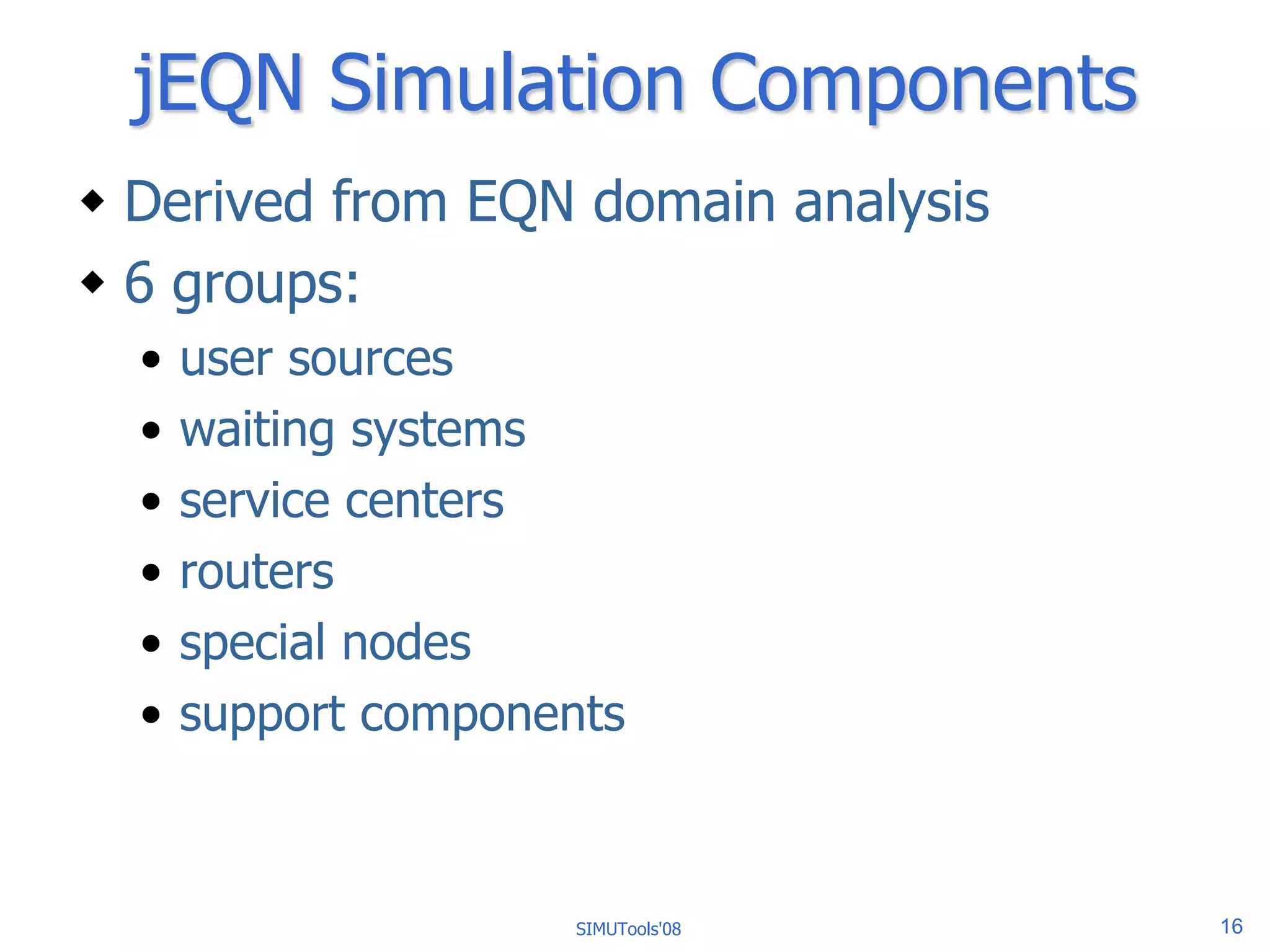 jEQN Simulation Components

◆ Derived from EQN domain analysis
◆ 6 groups:
• user sources
• waiting systems
• service centers
• routers
• special nodes
• support components

SIMUTools'08

16